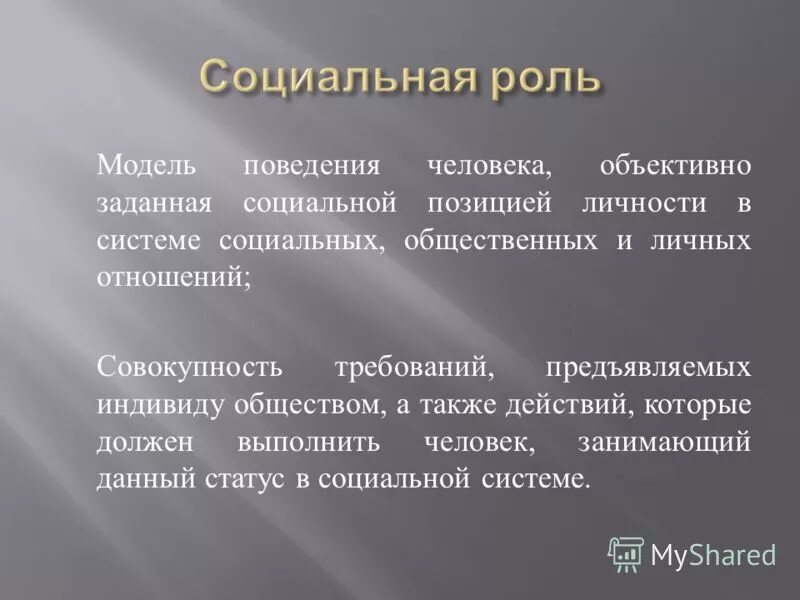 Социальная роль

Модель поведения человека, объективно заданная социальной позицией личности в системе социальных, общественных и личных отношений;

Совокупность требований, предъявляемых индивиду обществом, а также действий, которые должен выполнить человек, занимающий данный статус в социальной системе.

MyShared